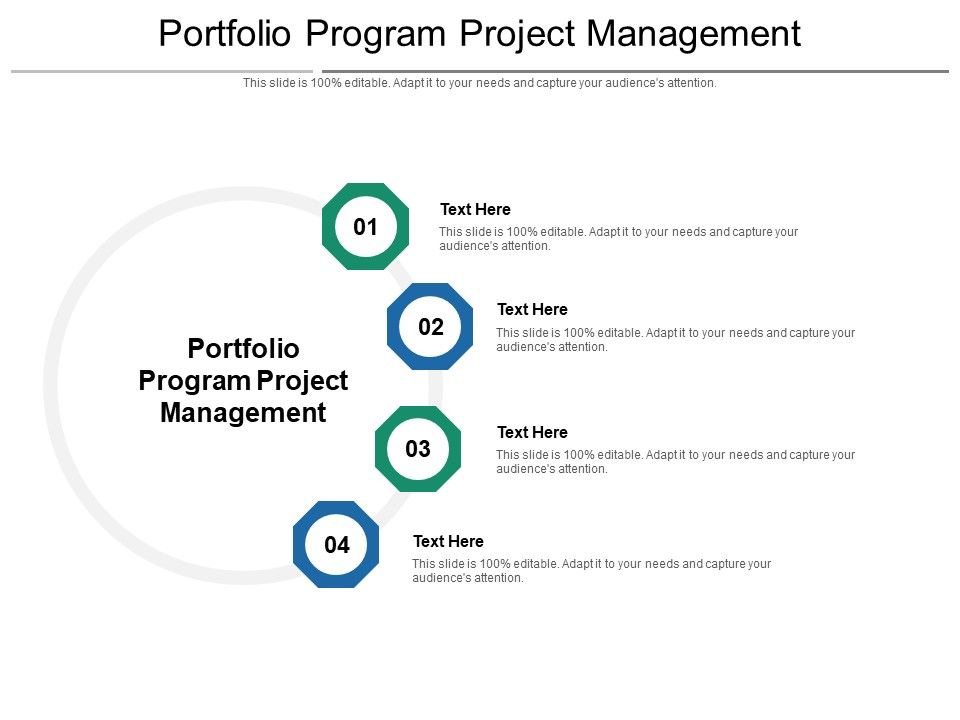 Portfolio Program Project Management

This slide is 100% editable. Adapt it to your needs and capture your audience's attention.

Portfolio Program Project Management

01

Text Here

This slide is 100% editable. Adapt it to your needs and capture your audience's attention.

02

Text Here

This slide is 100% editable. Adapt it to your needs and capture your audience's attention.

03

Text Here

This slide is 100% editable. Adapt it to your needs and capture your audience's attention.

04

Text Here

This slide is 100% editable. Adapt it to your needs and capture your audience's attention.